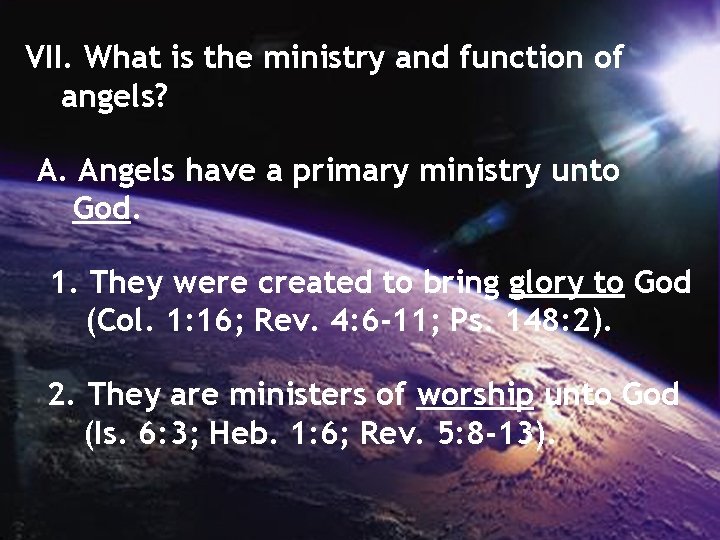 VII. What is the ministry and function of angels?

A. Angels have a primary ministry unto God.

1. They were created to bring glory to God (Col. 1:16; Rev. 4:6-11; Ps. 148:2).

2. They are ministers of worship unto God (Is. 6:3; Heb. 1:6; Rev. 5:8-13).